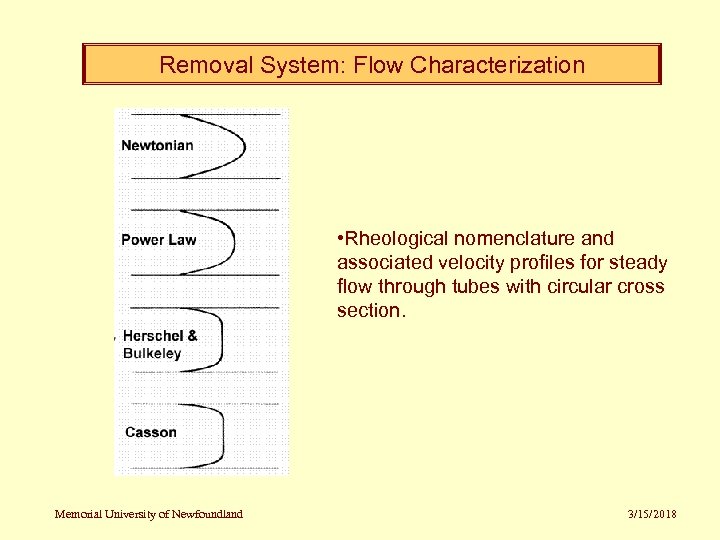 Removal System: Flow Characterization

Newtonian

Power Law

Herschel & Bulkeley

Casson

•Rheological nomenclature and associated velocity profiles for steady flow through tubes with circular cross section.

Memorial University of Newfoundland

3/15/2018